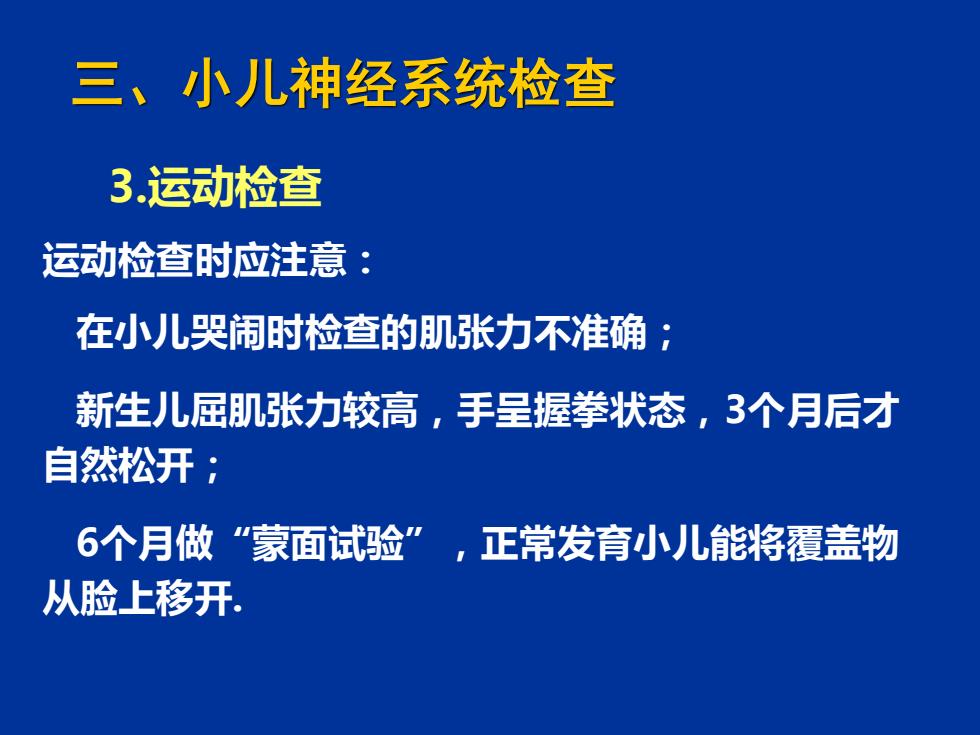 三、小儿神经系统检查

3.运动检查

运动检查时应注意：

在小儿哭闹时检查的肌张力不准确；

新生儿屈肌张力较高，手呈握拳状态，3个月后才自然松开；

6个月做“蒙面试验”，正常发育小儿能将覆盖物从脸上移开.